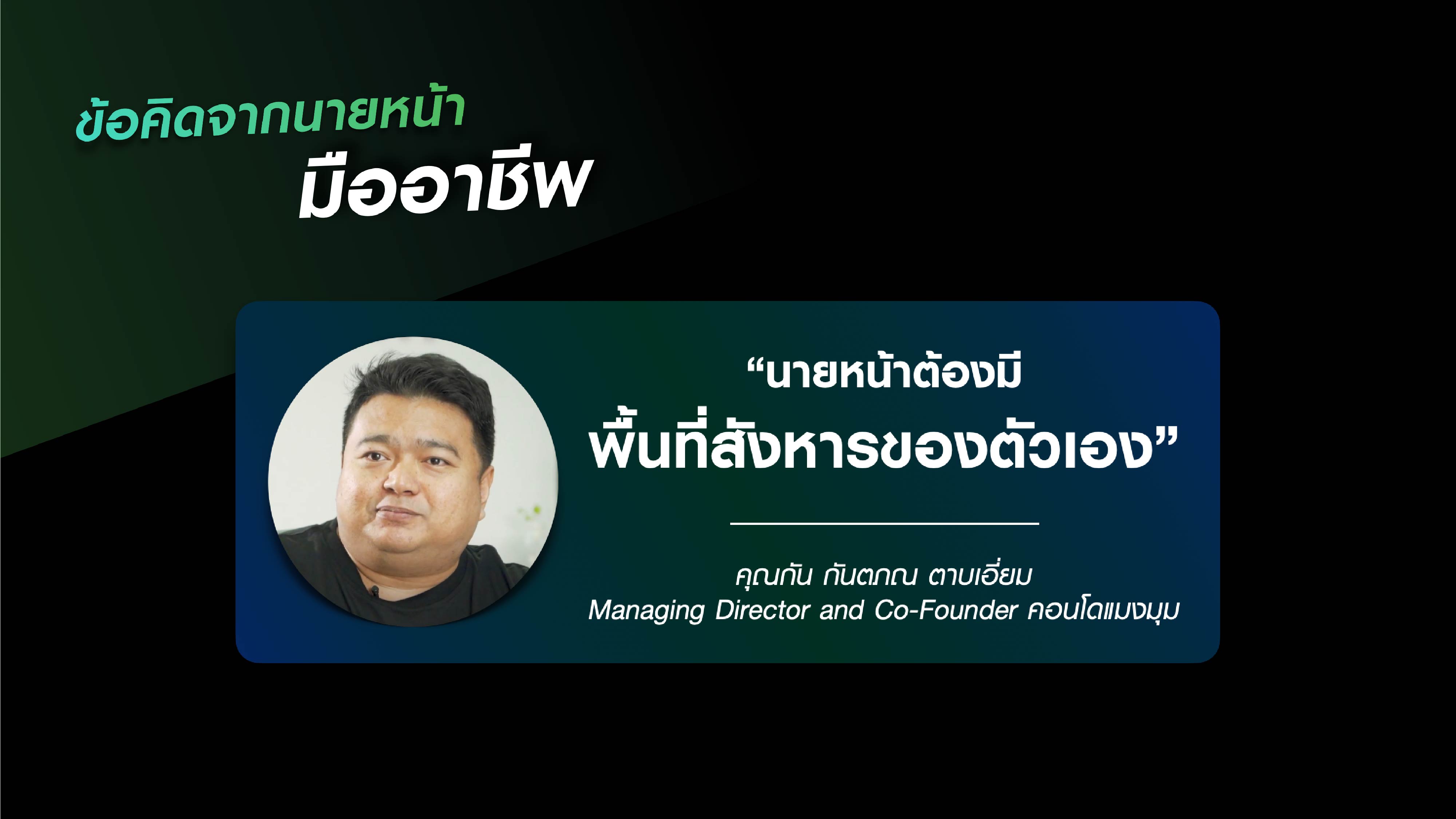 ข้อคิดจากนายหน้า
มืออาชีพ

“นายหน้าต้องมี
พื้นที่สังหารของตัวเอง”

คุณกัน กันตภณ ตาบเอี่ยม
Managing Director and Co-Founder คอนโดแมงมุม